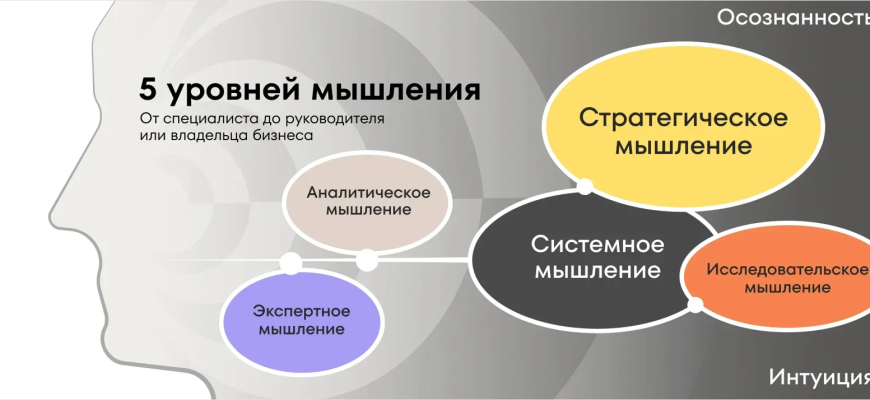 Осознанность

5 уровней мышления

От специалиста до руководителя или владельца бизнеса

Стратегическое мышление

Аналитическое мышление

Системное мышление

Исследовательское мышление

Экспертное мышление

Интуиция